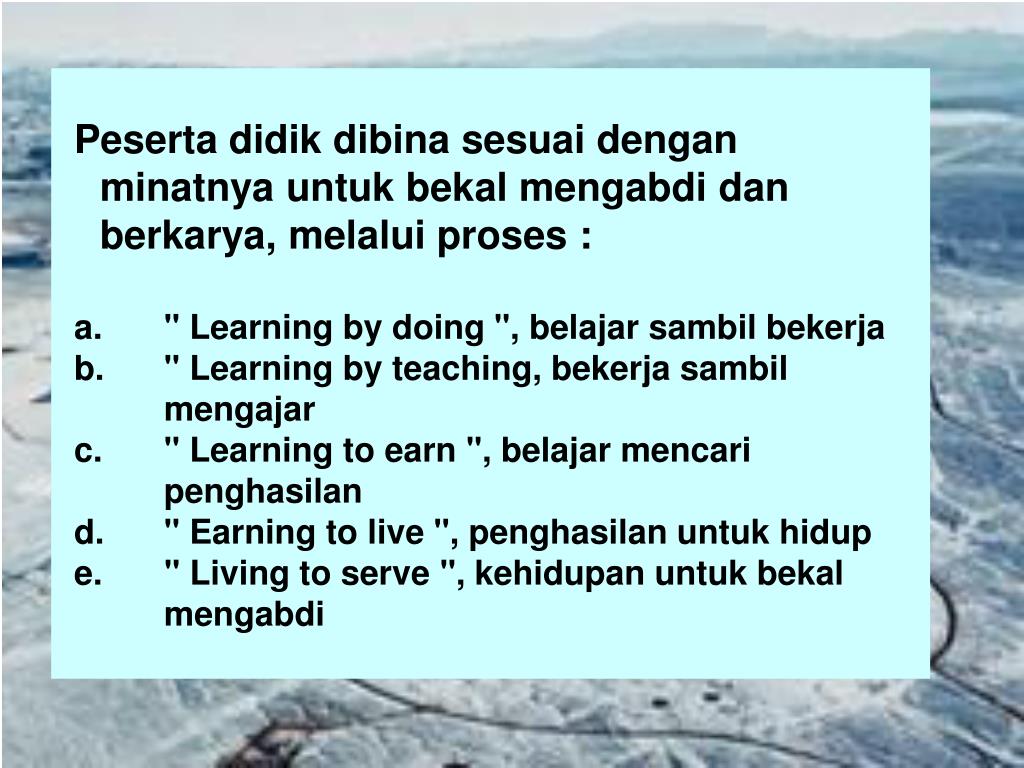 Peserta didik dibina sesuai dengan minatnya untuk bekal mengabdi dan berkarya, melalui proses :

a. " Learning by doing ", belajar sambil bekerja
b. " Learning by teaching, bekerja sambil mengajar
c. " Learning to earn ", belajar mencari penghasilan
d. " Earning to live ", penghasilan untuk hidup
e. " Living to serve ", kehidupan untuk bekal mengabdi